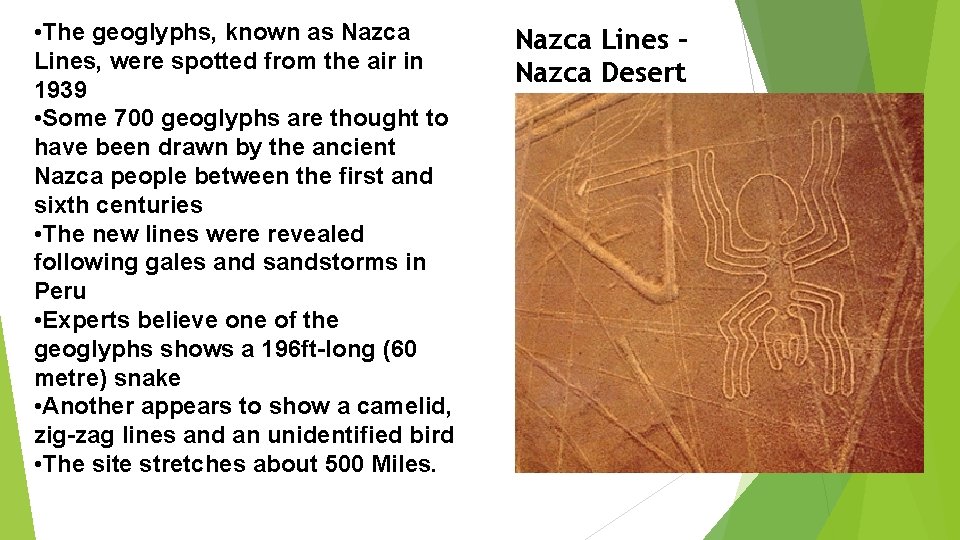 •The geoglyphs, known as Nazca Lines, were spotted from the air in 1939
•Some 700 geoglyphs are thought to have been drawn by the ancient Nazca people between the first and sixth centuries
•The new lines were revealed following gales and sandstorms in Peru
•Experts believe one of the geoglyphs shows a 196ft-long (60 metre) snake
•Another appears to show a camelid, zig-zag lines and an unidentified bird
•The site stretches about 500 Miles.

Nazca Lines – Nazca Desert